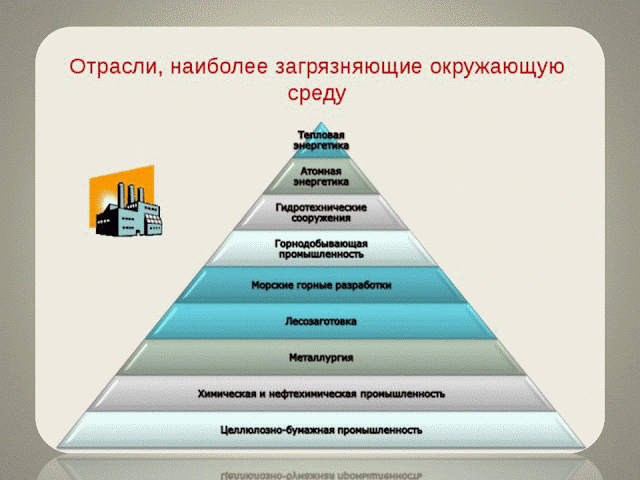 Отрасли, наиболее загрязняющие окружающую среду

Тепловая энергетика

Атомная энергетика

Гидротехнические сооружения

Горнодобывающая промышленность

Морские горные разработки

Лесозаготовка

Металлургия

Химическая и нефтехимическая промышленность

Целлюлозно-бумажная промышленность